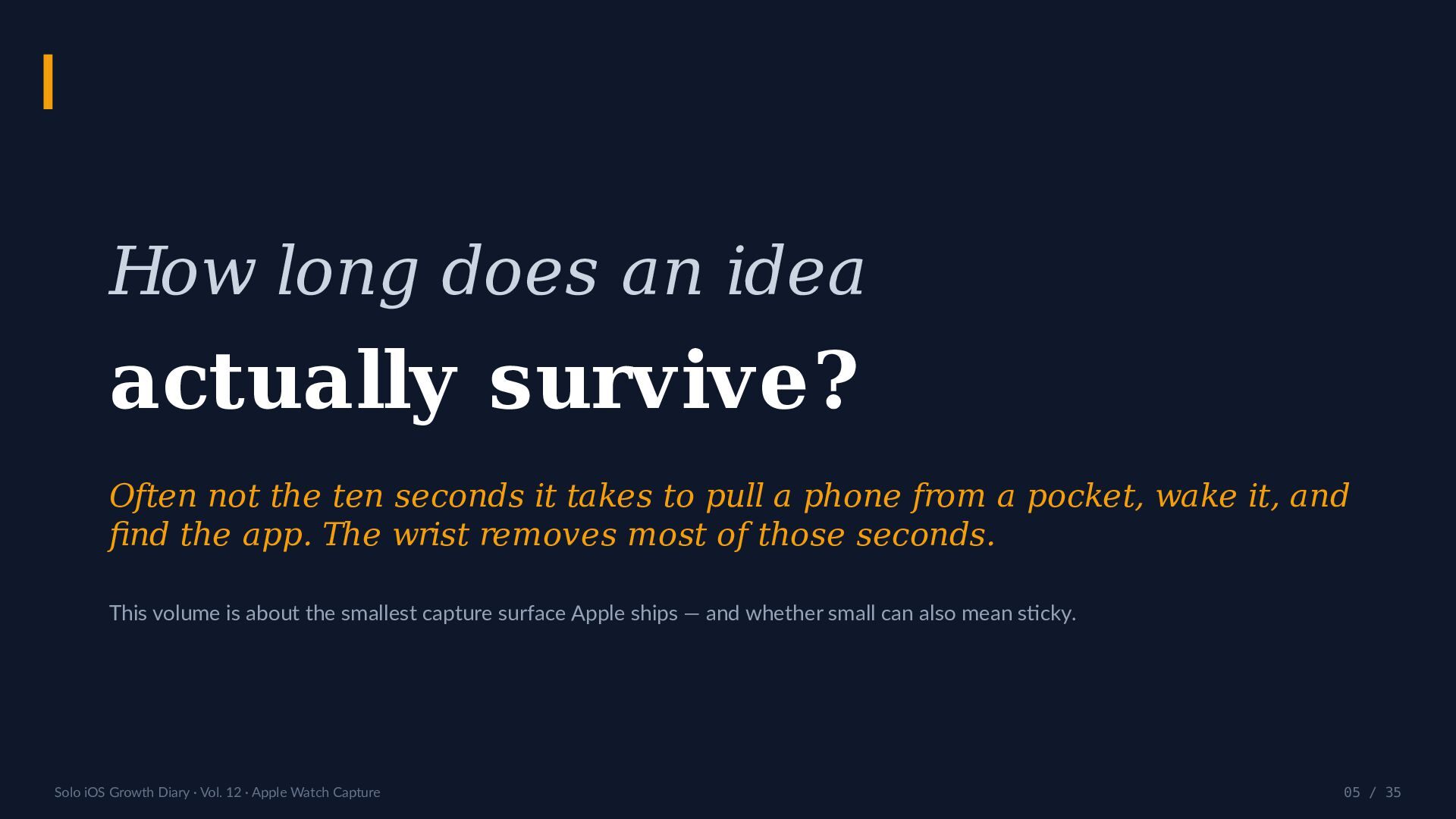 How long does an idea

actually survive?

Often not the ten seconds it takes to pull a phone from a pocket, wake it, and find the app. The wrist removes most of those seconds.

This volume is about the smallest capture surface Apple ships — and whether small can also mean sticky.

Solo iOS Growth Diary · Vol. 12 · Apple Watch Capture

05 / 35